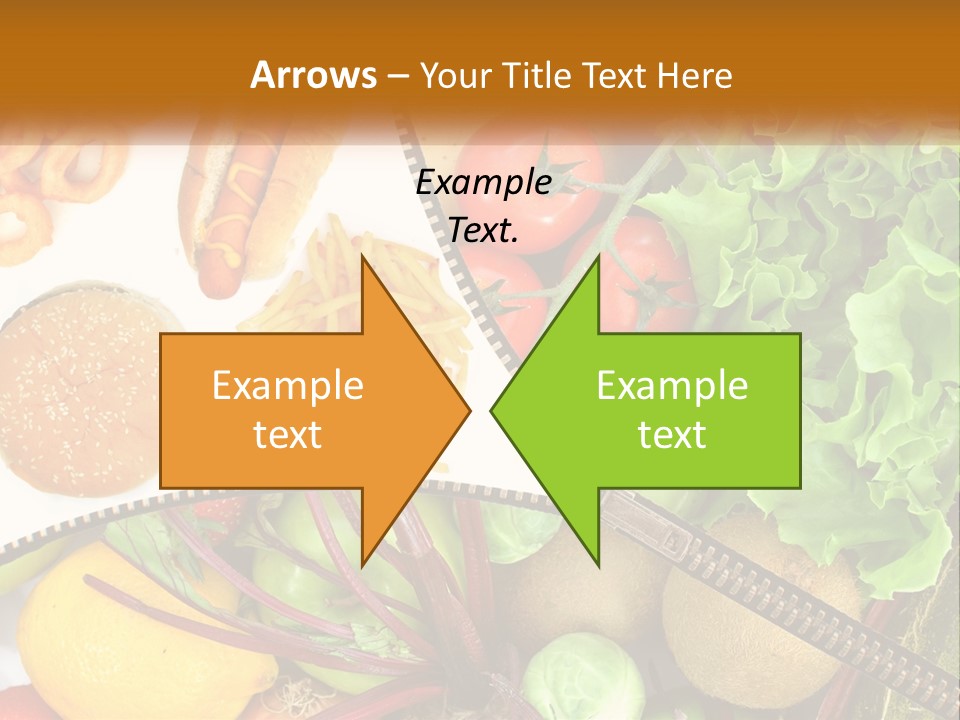 Arrows – Your Title Text Here

Example Text.

Example text

Example text